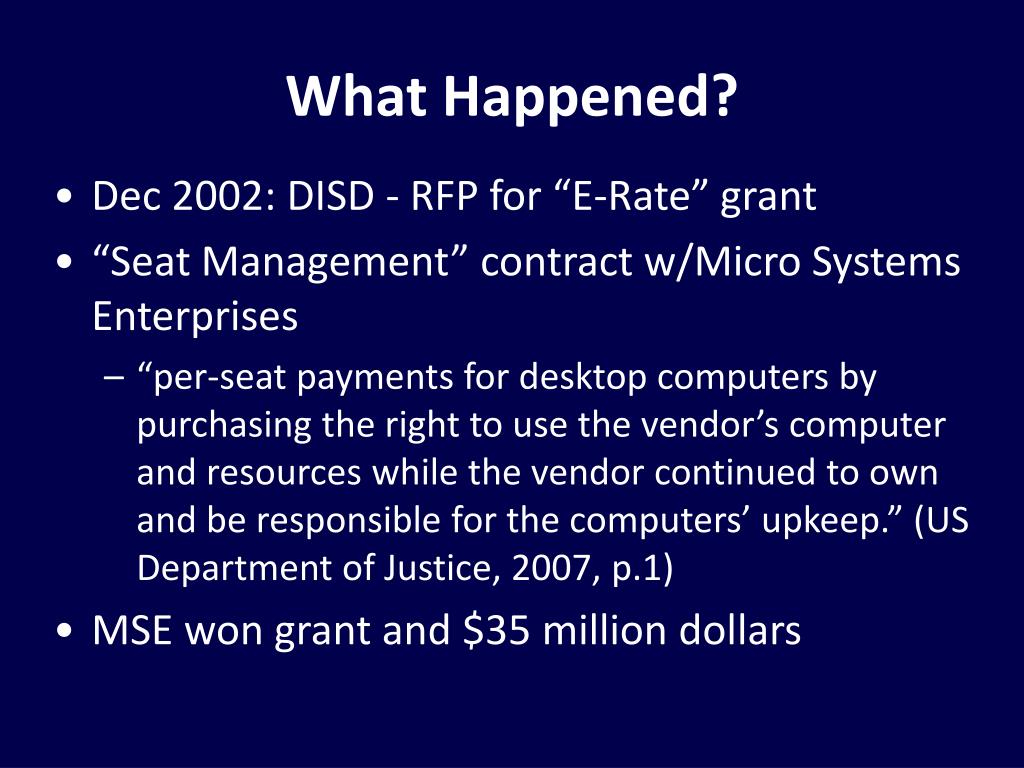 What Happened?

• Dec 2002: DISD - RFP for “E-Rate” grant
• “Seat Management” contract w/Micro Systems Enterprises
– “per-seat payments for desktop computers by purchasing the right to use the vendor’s computer and resources while the vendor continued to own and be responsible for the computers’ upkeep.” (US Department of Justice, 2007, p.1)
• MSE won grant and \$35 million dollars